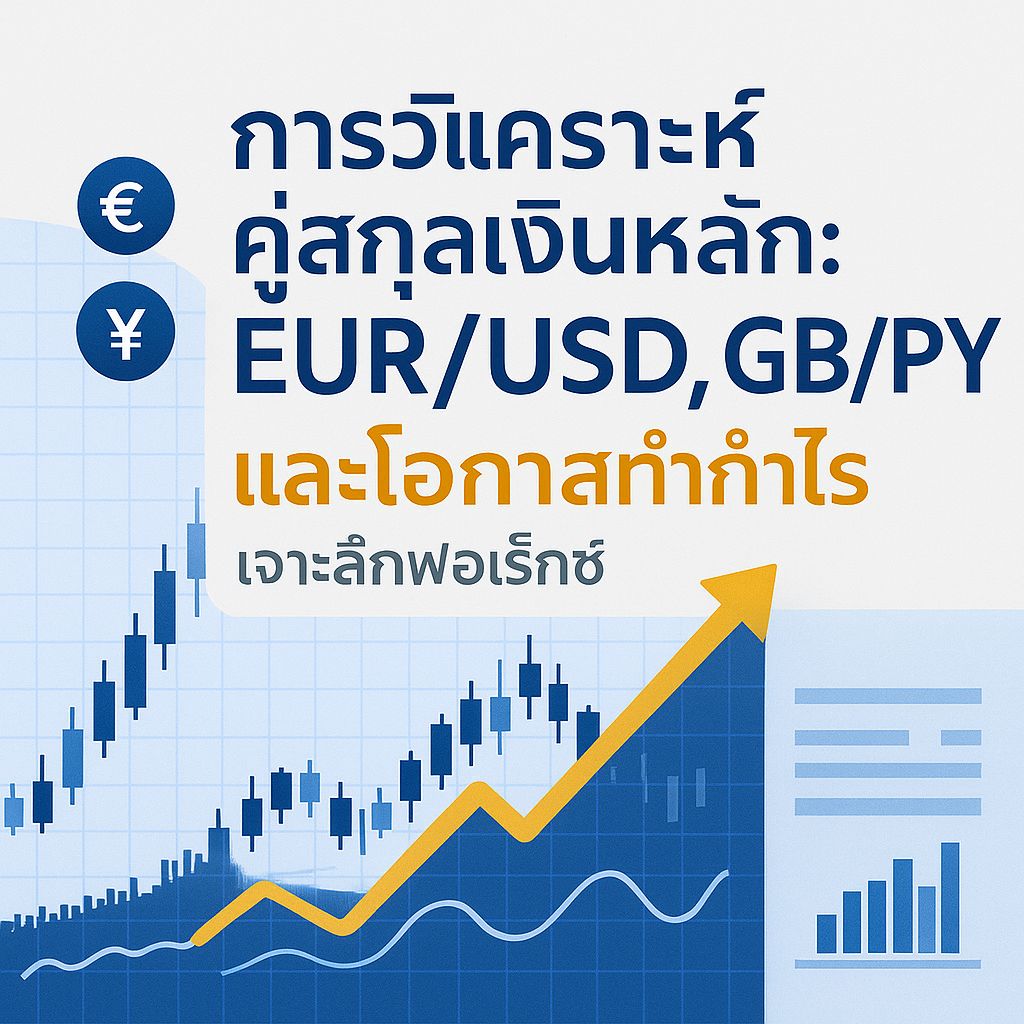 €
¥
การวิเคราะห์
คู่สกุลเงินหลัก:
EUR/USD, GB/PY
และโอกาสทำกำไร
เจาะลึกฟอเร็กซ์